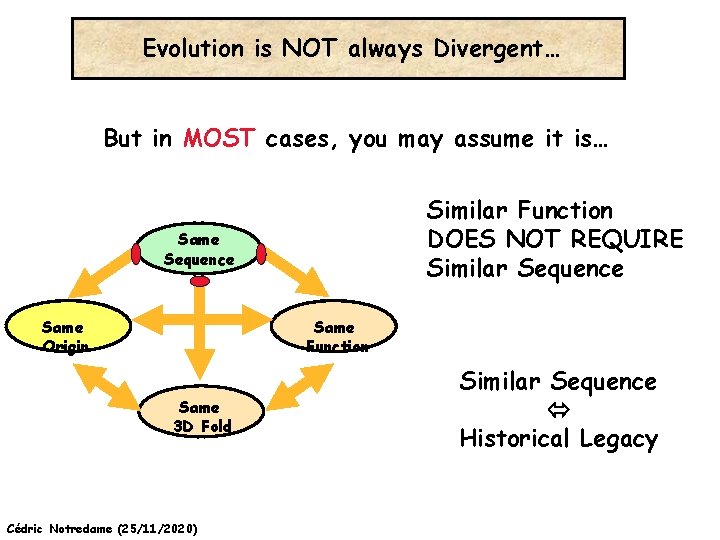 Evolution is NOT always Divergent…

But in MOST cases, you may assume it is…

Same Sequence

Same Origin

Same Function

Same 3D Fold

Similar Function DOES NOT REQUIRE Similar Sequence

Similar Sequence
$\Leftrightarrow$
Historical Legacy

Cédric Notredame (25/11/2020)